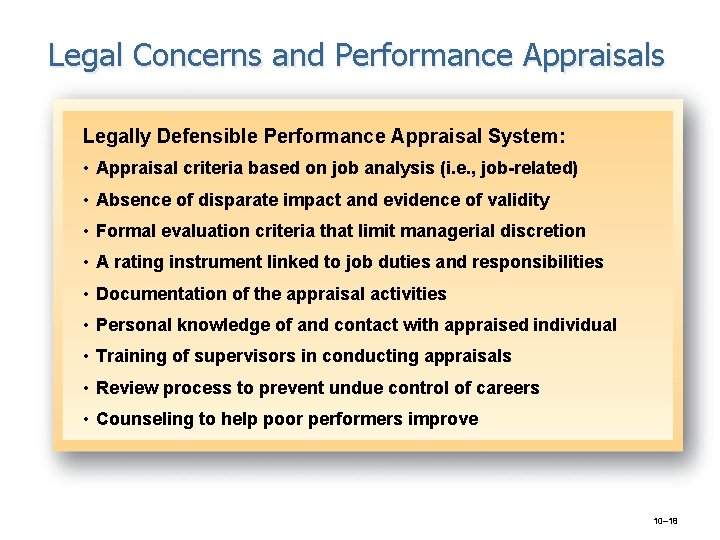 Legal Concerns and Performance Appraisals

Legally Defensible Performance Appraisal System:

• Appraisal criteria based on job analysis (i.e., job-related)
• Absence of disparate impact and evidence of validity
• Formal evaluation criteria that limit managerial discretion
• A rating instrument linked to job duties and responsibilities
• Documentation of the appraisal activities
• Personal knowledge of and contact with appraised individual
• Training of supervisors in conducting appraisals
• Review process to prevent undue control of careers
• Counseling to help poor performers improve

10–18